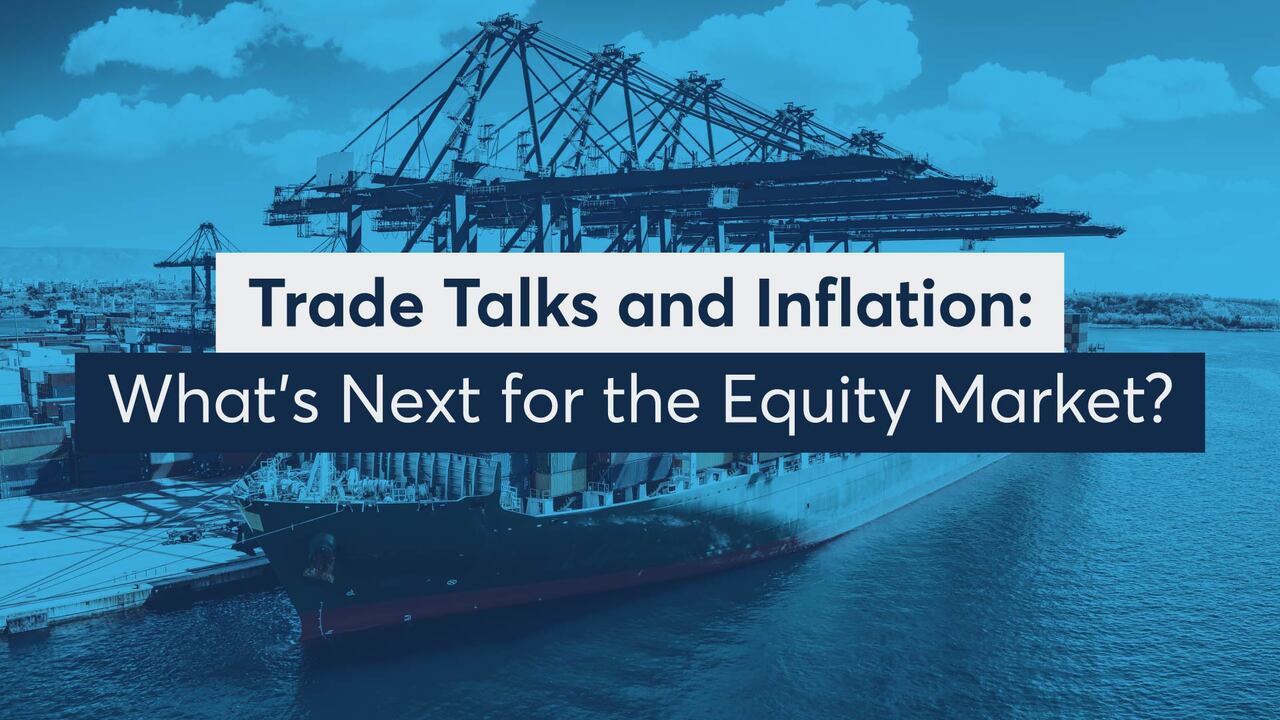 Trade Talks and Inflation:
What's Next for the Equity Market?